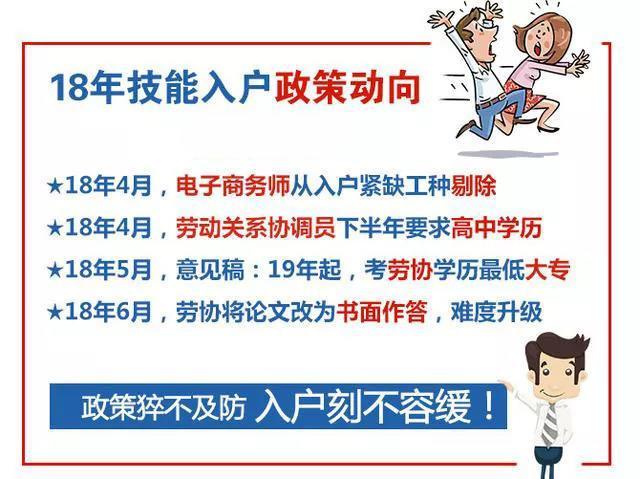 18年技能入户政策动向

★18年4月，电子商务师从入户紧缺工种剔除

★18年4月，劳动关系协调员下半年要求高中学历

★18年5月，意见稿：19年起，考劳协学历最低大专

★18年6月，劳协将论文改为书面作答，难度升级

政策猝不及防 入户刻不容缓！